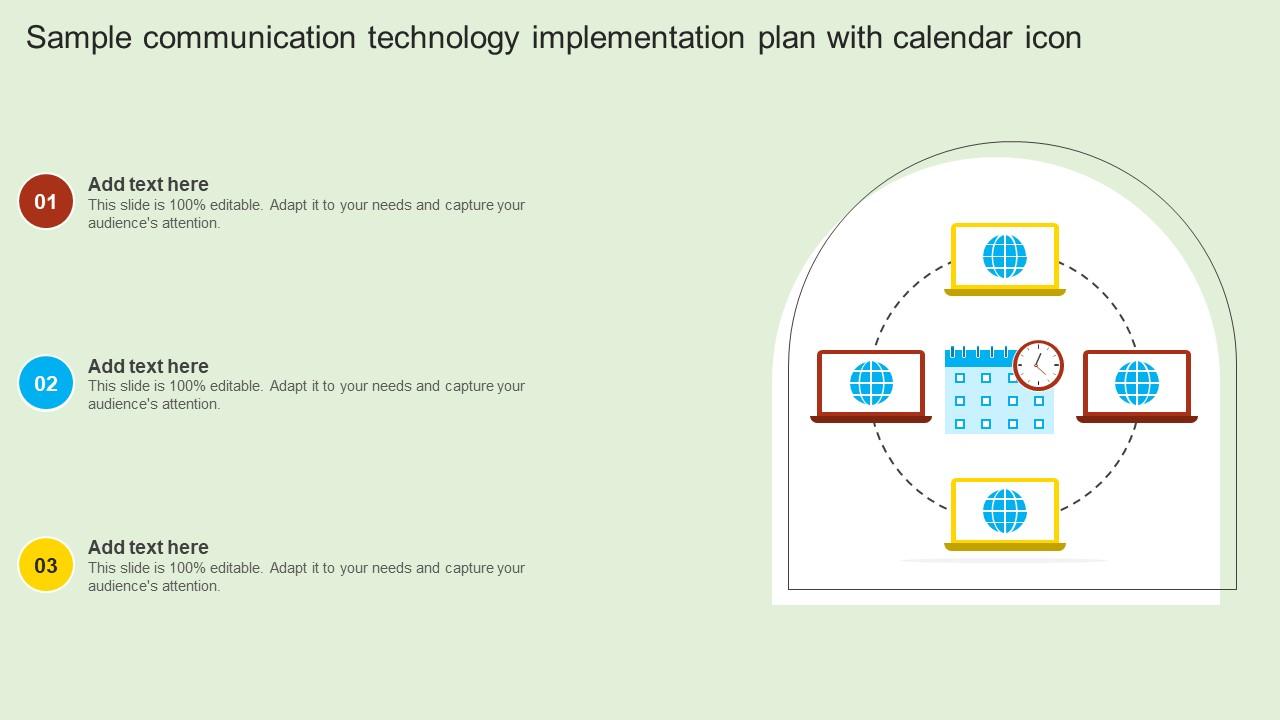 Sample communication technology implementation plan with calendar icon

01
Add text here
This slide is 100% editable. Adapt it to your needs and capture your audience's attention.

02
Add text here
This slide is 100% editable. Adapt it to your needs and capture your audience's attention.

03
Add text here
This slide is 100% editable. Adapt it to your needs and capture your audience's attention.